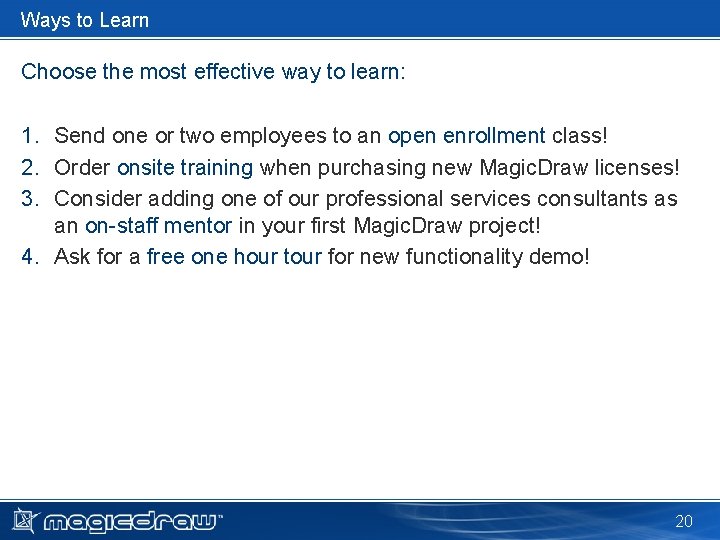 Ways to Learn

Choose the most effective way to learn:

1. Send one or two employees to an open enrollment class!
2. Order onsite training when purchasing new MagicDraw licenses!
3. Consider adding one of our professional services consultants as an on-staff mentor in your first MagicDraw project!
4. Ask for a free one hour tour for new functionality demo!

magicdraw™

20